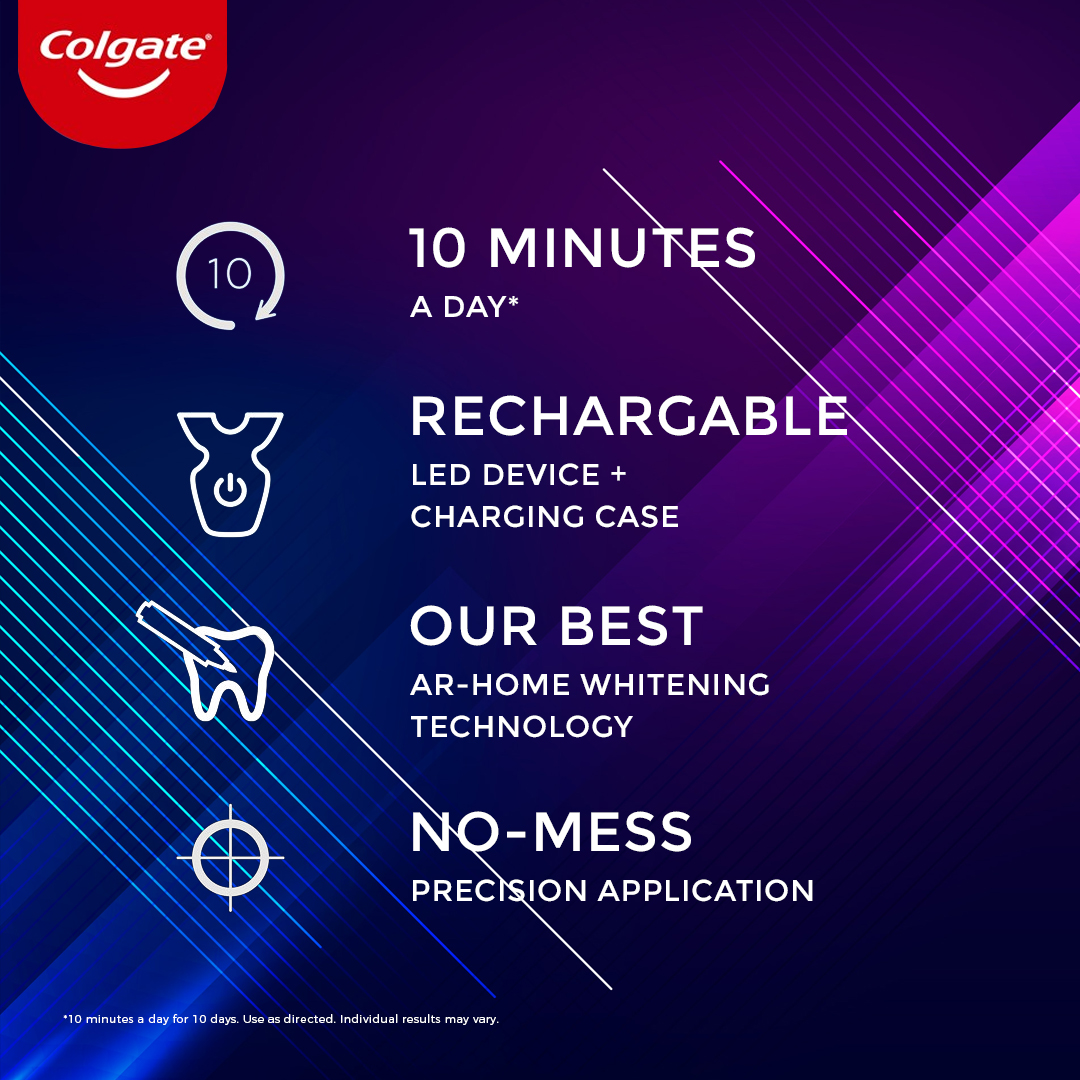 Colgate

10

10 MINUTES
A DAY*

RECHARGABLE
LED DEVICE + CHARGING CASE

OUR BEST
AR-HOME WHITENING TECHNOLOGY

NO-MESS
PRECISION APPLICATION

*10 minutes a day for 10 days. Use as directed. Individual results may vary.